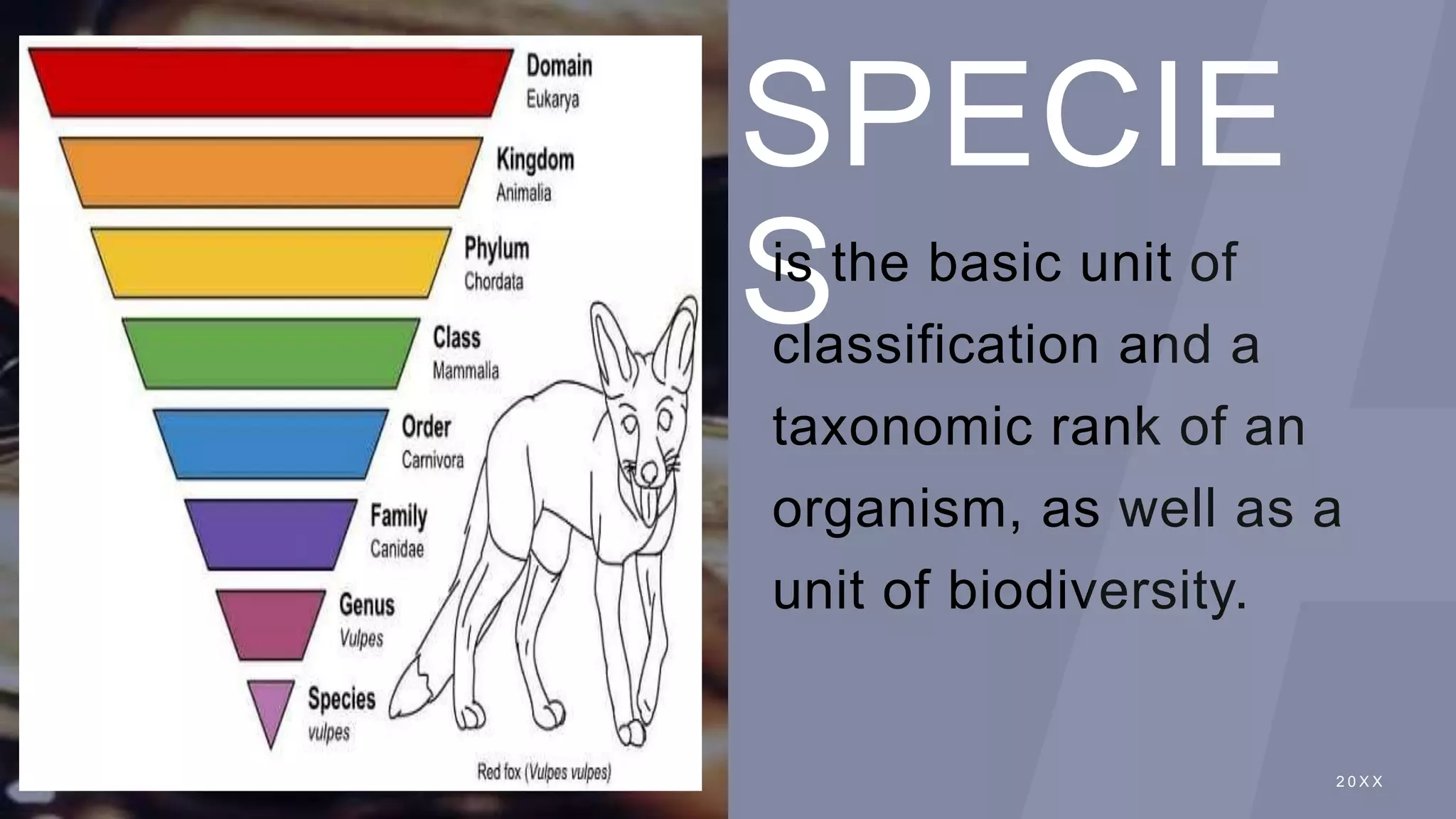 Domain
Eukarya

Kingdom
Animalia

Phylum
Chordata

Class
Mammalia

Order
Carnivora

Family
Canidae

Genus
Vulpes

Species
vulpes

Red fox (Vulpes vulpes)

SPECIES

is the basic unit of classification and a taxonomic rank of an organism, as well as a unit of biodiversity.

20XX